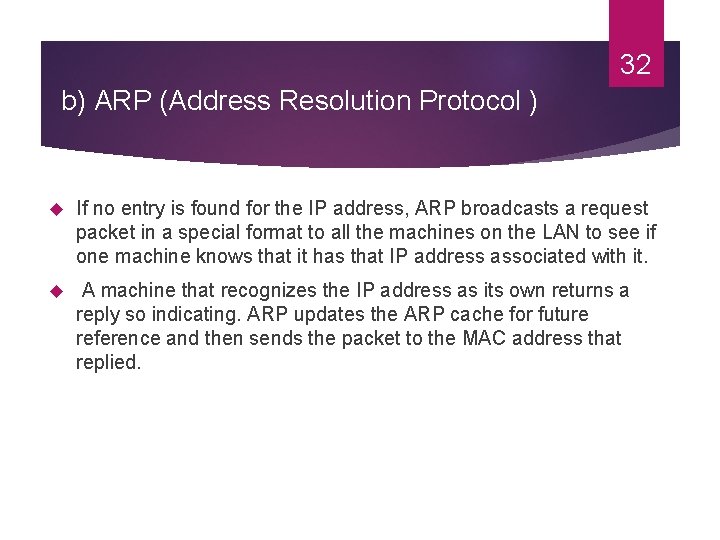 32

b) ARP (Address Resolution Protocol )

If no entry is found for the IP address, ARP broadcasts a request packet in a special format to all the machines on the LAN to see if one machine knows that it has that IP address associated with it.

A machine that recognizes the IP address as its own returns a reply so indicating. ARP updates the ARP cache for future reference and then sends the packet to the MAC address that replied.